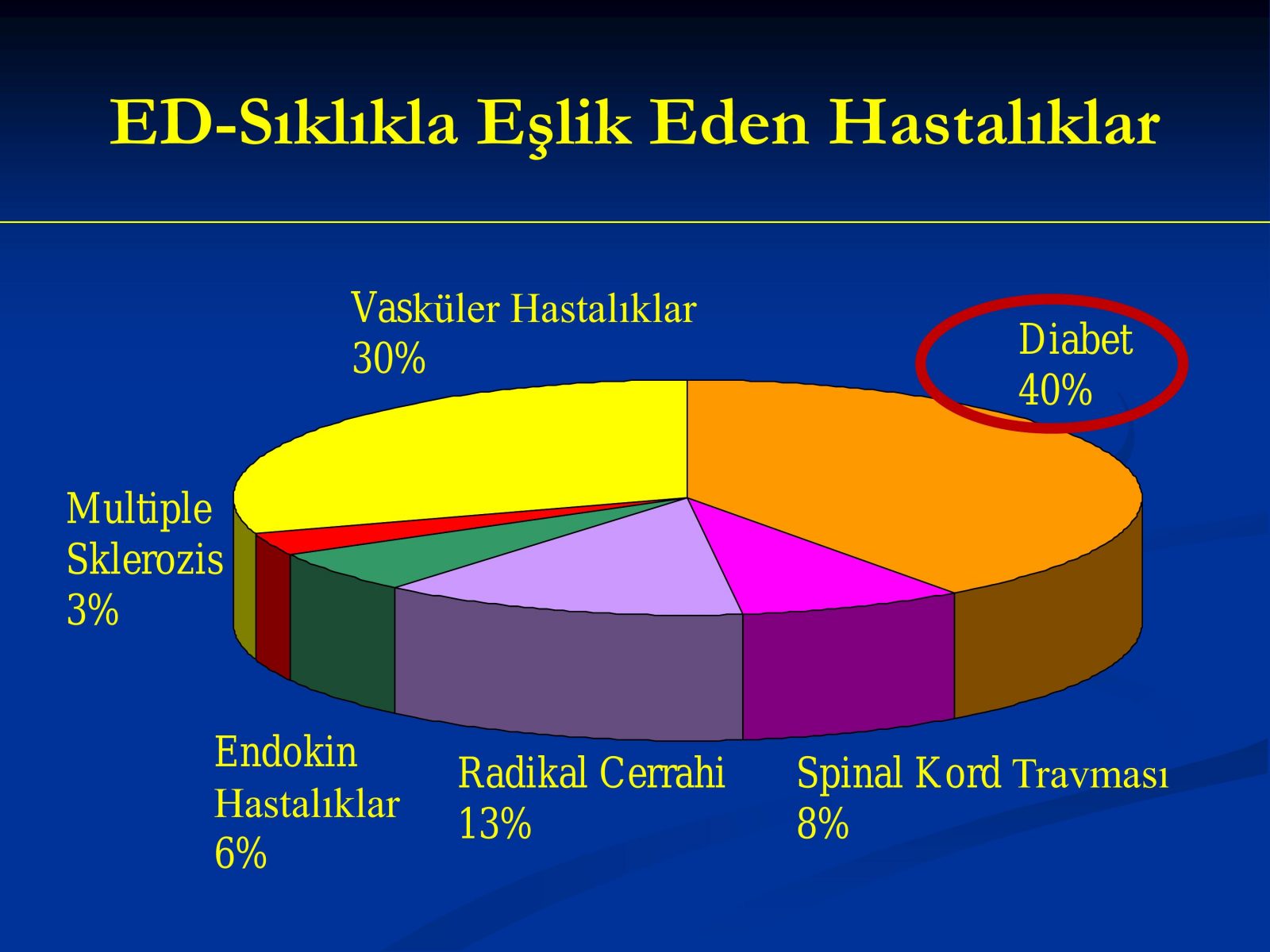 ED-Sıklıkla Eşlik Eden Hastalıklar

Vasküler Hastalıklar
30%

Diabet
40%

Multiple
Sklerozis
3%

Endokin
Hastalıklar
6%

Radikal Cerrahi
13%

Spinal Kord Travması
8%